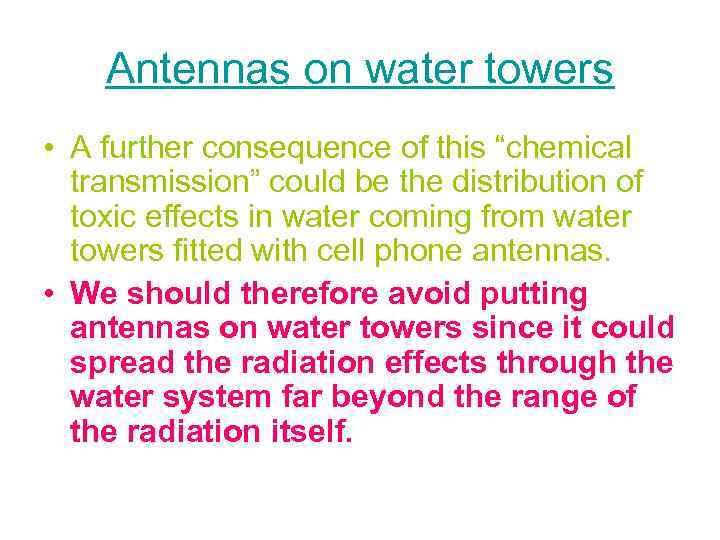 Antennas on water towers

• A further consequence of this “chemical transmission” could be the distribution of toxic effects in water coming from water towers fitted with cell phone antennas.

• We should therefore avoid putting antennas on water towers since it could spread the radiation effects through the water system far beyond the range of the radiation itself.